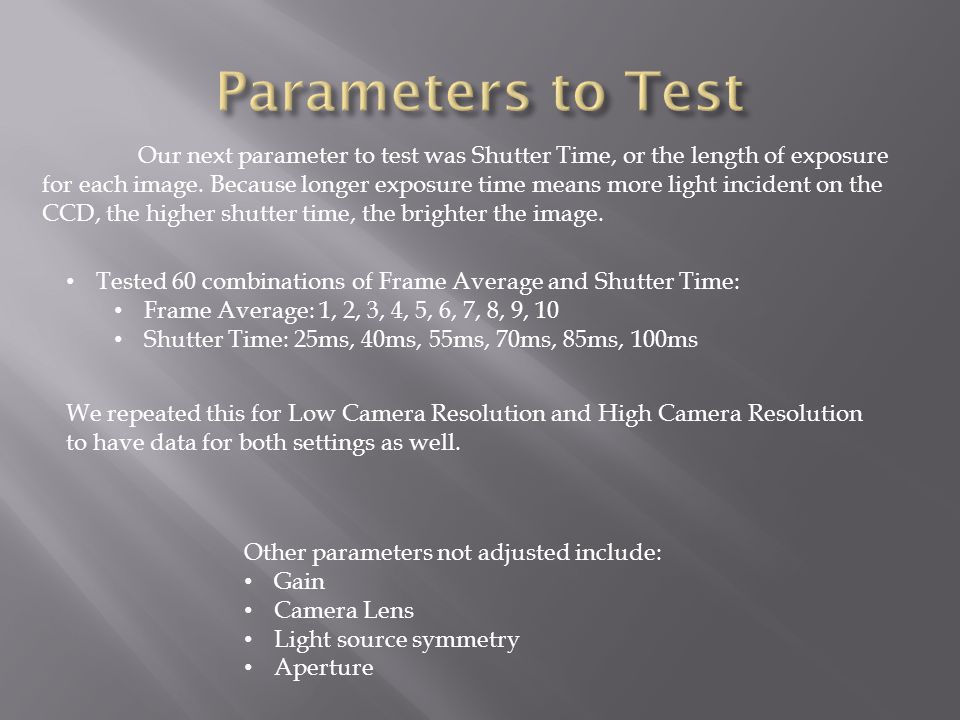 Parameters to Test

Our next parameter to test was Shutter Time, or the length of exposure for each image. Because longer exposure time means more light incident on the CCD, the higher shutter time, the brighter the image.

• Tested 60 combinations of Frame Average and Shutter Time:
  • Frame Average: 1, 2, 3, 4, 5, 6, 7, 8, 9, 10
  • Shutter Time: 25ms, 40ms, 55ms, 70ms, 85ms, 100ms

We repeated this for Low Camera Resolution and High Camera Resolution to have data for both settings as well.

Other parameters not adjusted include:
• Gain
• Camera Lens
• Light source symmetry
• Aperture